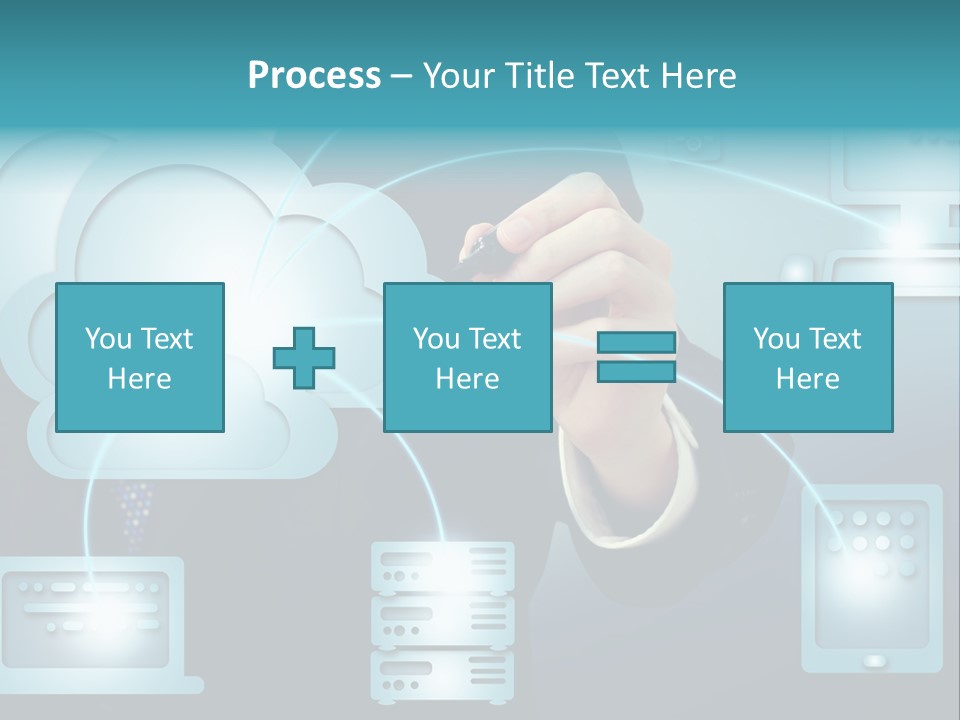 Process – Your Title Text Here

You Text Here

You Text Here

You Text Here